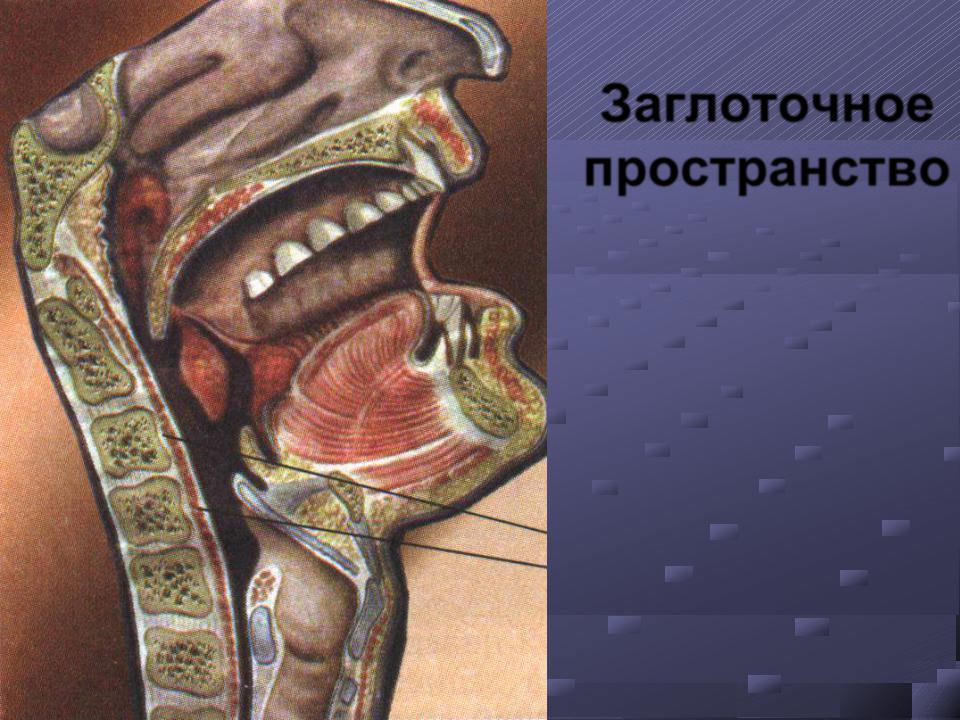 Заглоточное пространство